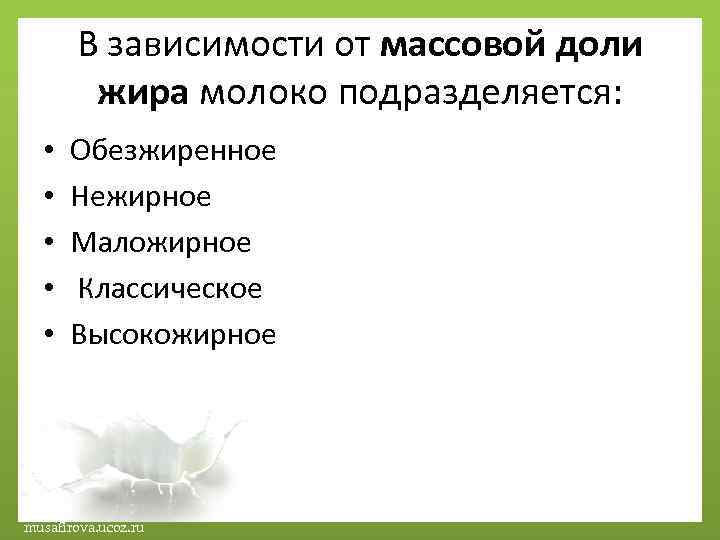 В зависимости от массовой доли жира молоко подразделяется:

• Обезжиренное
• Нежирное
• Маложирное
• Классическое
• Высокожирное

musafirova.ucoz.ru